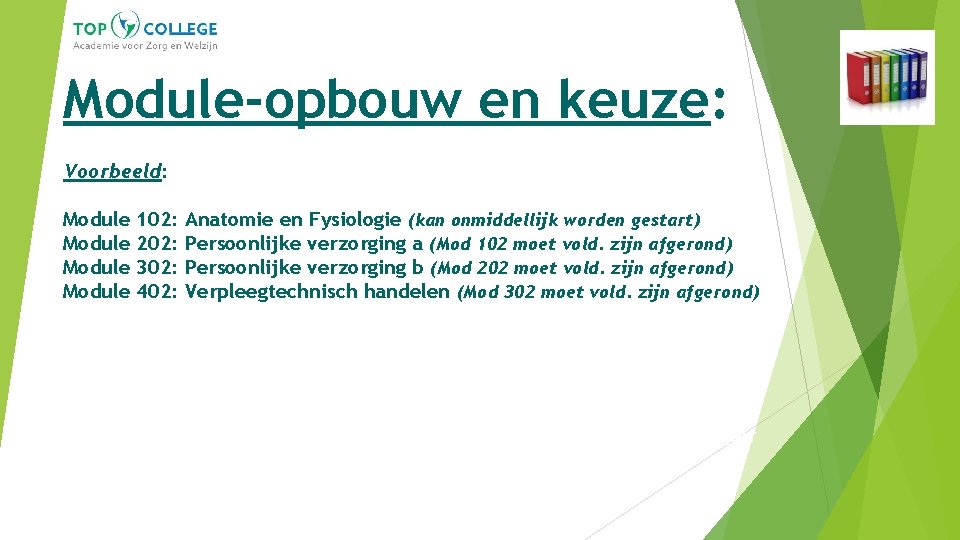 TOP COLLEGE
Academie voor Zorg en Welzijn

Module-opbouw en keuze:

Voorbeeld:

Module 102: Anatomie en Fysiologie (kan onmiddellijk worden gestart)
Module 202: Persoonlijke verzorging a (Mod 102 moet vold. zijn afgerond)
Module 302: Persoonlijke verzorging b (Mod 202 moet vold. zijn afgerond)
Module 402: Verpleegtechnisch handelen (Mod 302 moet vold. zijn afgerond)